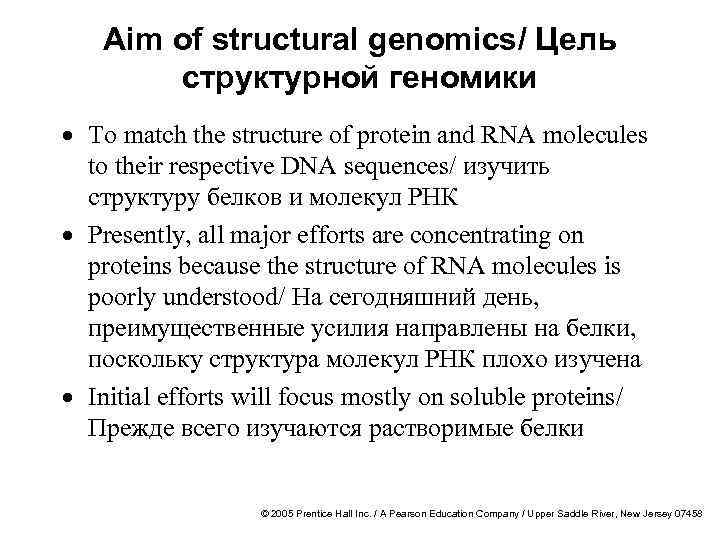 Aim of structural genomics/ Цель структурной геномики

• To match the structure of protein and RNA molecules to their respective DNA sequences/ изучить структуру белков и молекул РНК

• Presently, all major efforts are concentrating on proteins because the structure of RNA molecules is poorly understood/ На сегодняшний день, преимущественные усилия направлены на белки, поскольку структура молекул РНК плохо изучена

• Initial efforts will focus mostly on soluble proteins/ Прежде всего изучаются растворимые белки

© 2005 Prentice Hall Inc. / A Pearson Education Company / Upper Saddle River, New Jersey 07458